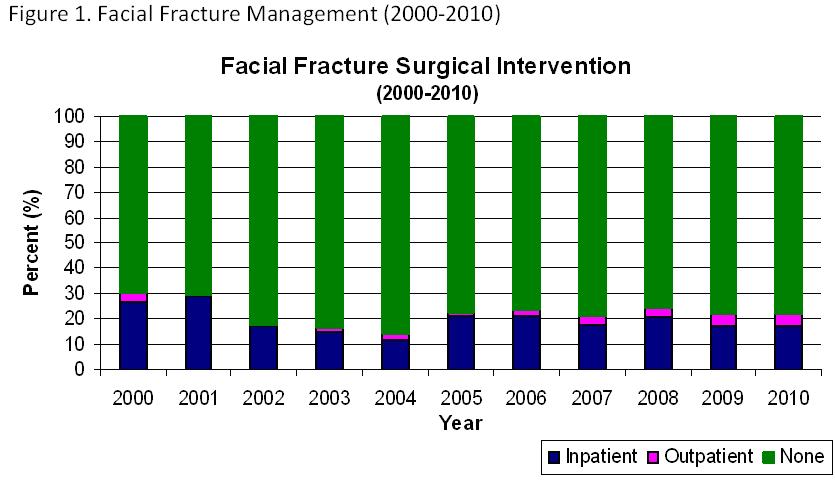 Figure 1. Facial Fracture Management (2000-2010)

Facial Fracture Surgical Intervention
(2000-2010)

Percent (%)

100
90
80
70
60
50
40
30
20
10
0

2000 2001 2002 2003 2004 2005 2006 2007 2008 2009 2010

Year

Inpatient Outpatient None